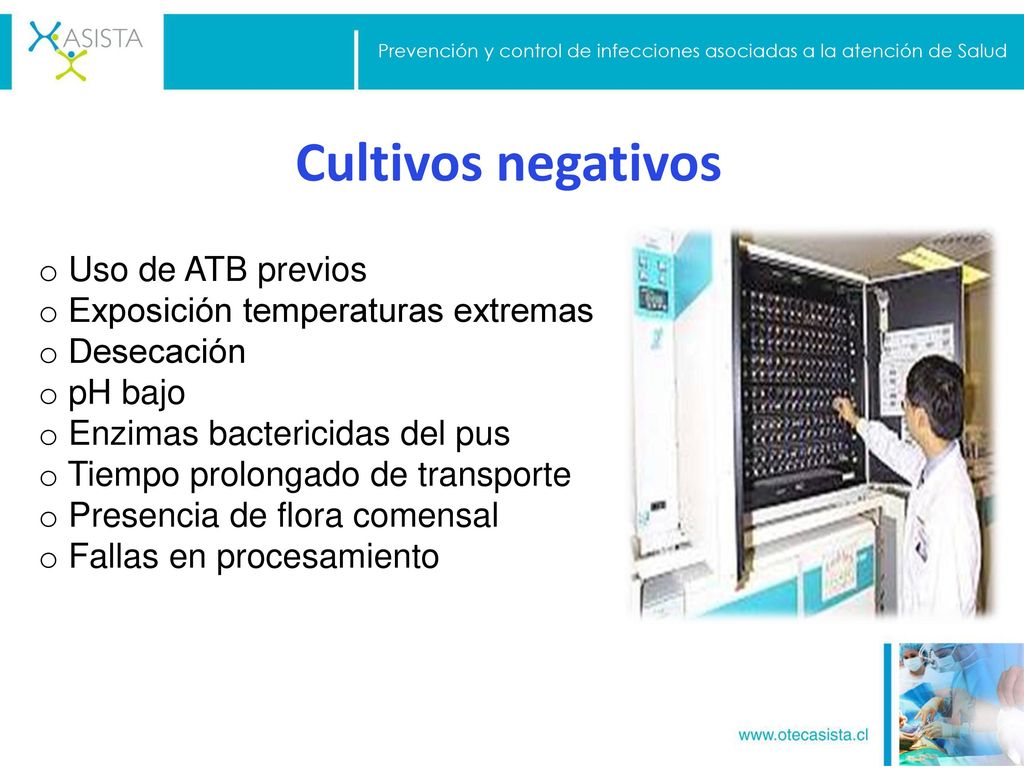 ASISTA

Prevención y control de infecciones asociadas a la atención de Salud

Cultivos negativos

o Uso de ATB previos
o Exposición temperaturas extremas
o Desecación
o pH bajo
o Enzimas bactericidas del pus
o Tiempo prolongado de transporte
o Presencia de flora comensal
o Fallas en procesamiento

www.otecasista.cl